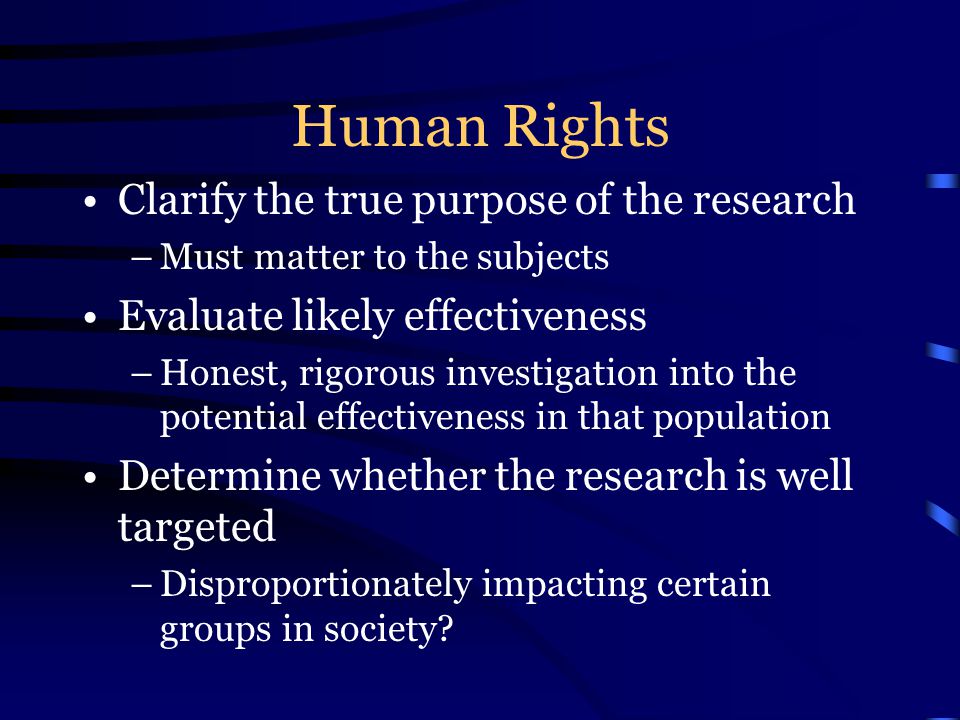 Human Rights

• Clarify the true purpose of the research
– Must matter to the subjects
• Evaluate likely effectiveness
– Honest, rigorous investigation into the potential effectiveness in that population
• Determine whether the research is well targeted
– Disproportionately impacting certain groups in society?